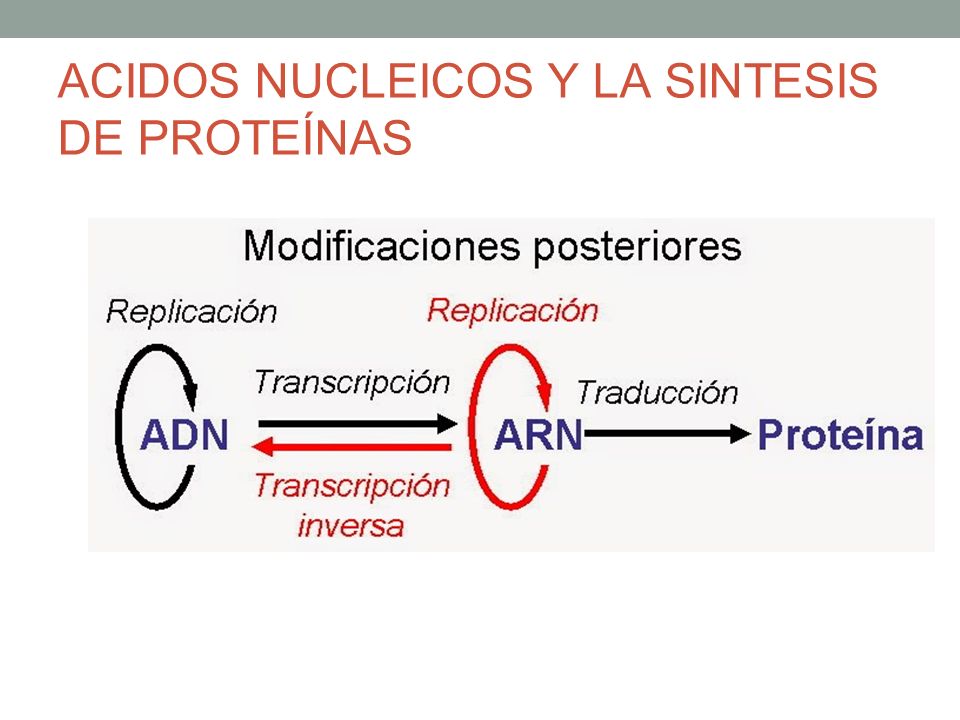 ACIDOS NUCLEICOS Y LA SINTESIS DE PROTEÍNAS

Modificaciones posteriores

Replicación

Replicación

Transcripción

Traducción

ADN

ARN

Proteína

Transcripción inversa